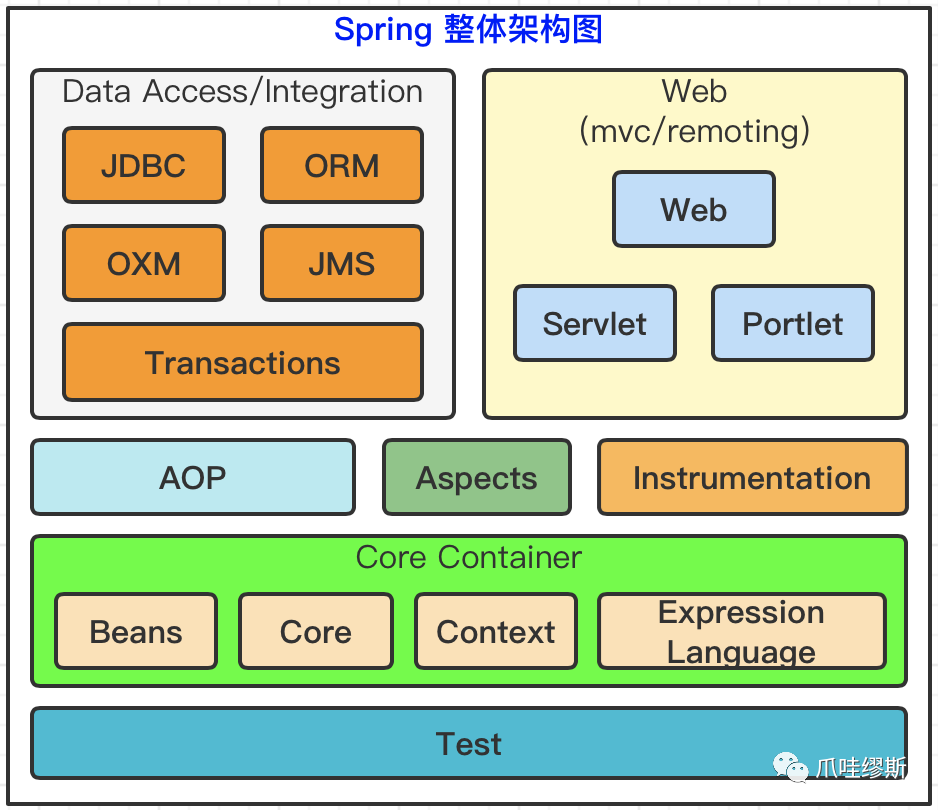 Spring 整体架构图

Data Access/Integration

JDBC

ORM

OXM

JMS

Transactions

Web
(mvc/remoting)

Web

Servlet

Portlet

AOP

Aspects

Instrumentation

Core Container

Beans

Core

Context

Expression Language

Test

爪哇缪斯